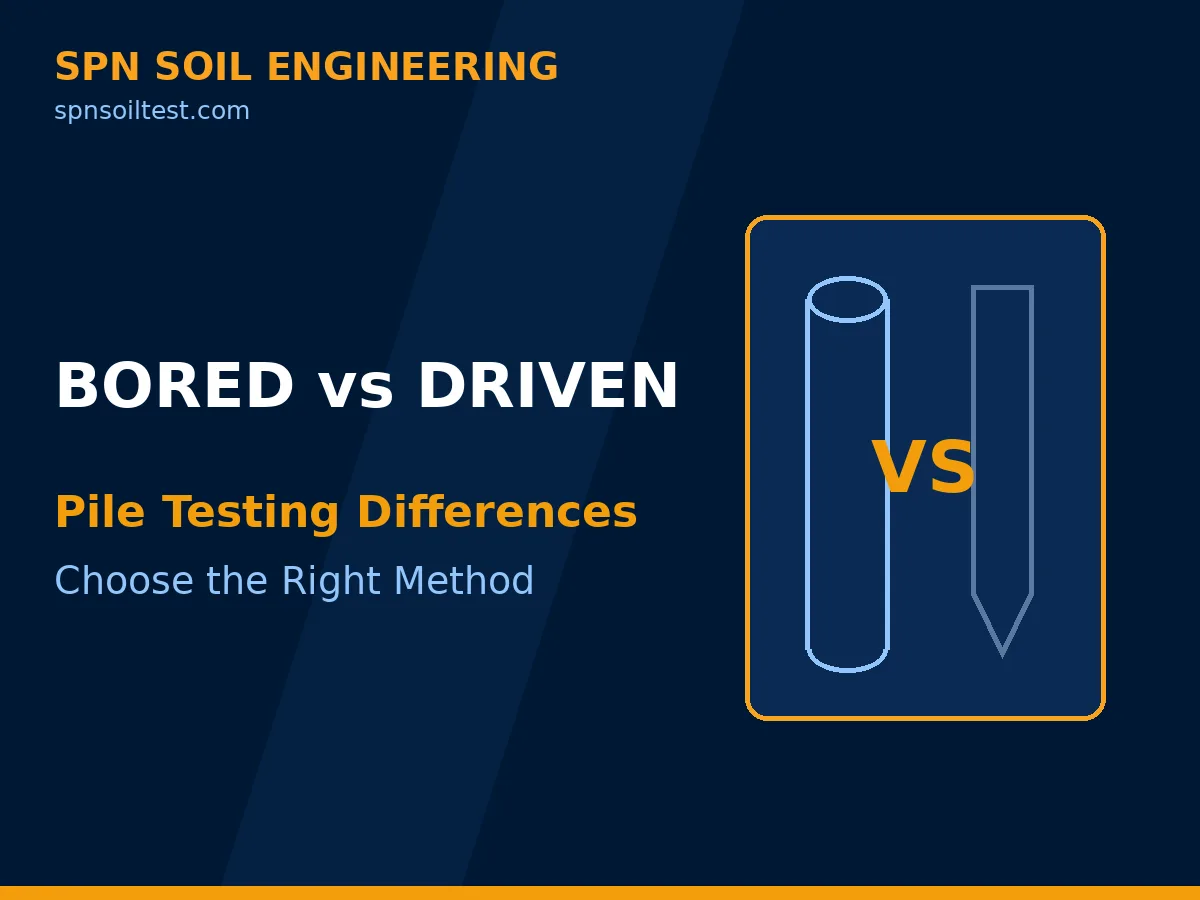 SPN SOIL ENGINEERING
spnsoiltest.com

BORED vs DRIVEN

Pile Testing Differences

Choose the Right Method

VS